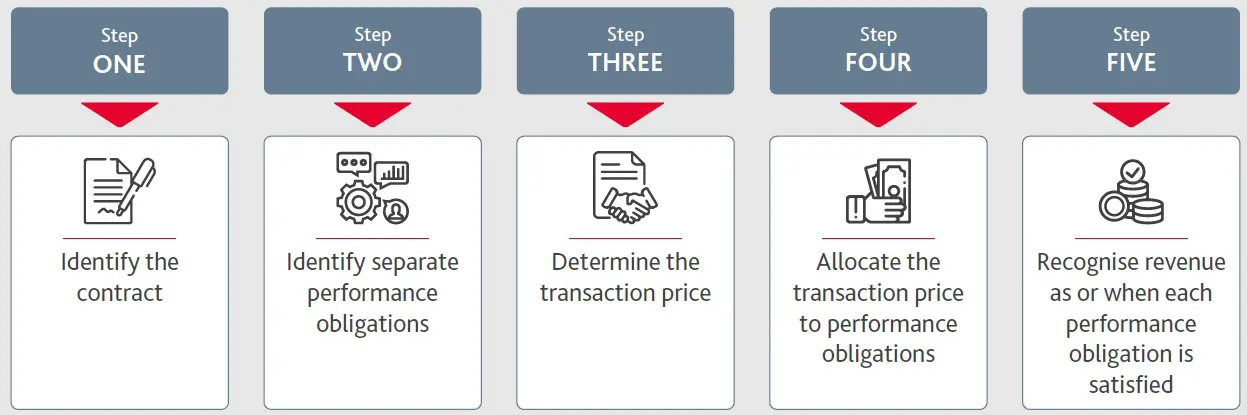 Step
ONE

Identify the contract

Step
TWO

Identify separate performance obligations

Step
THREE

Determine the transaction price

Step
FOUR

Allocate the transaction price to performance obligations

Step
FIVE

Recognise revenue as or when each performance obligation is satisfied